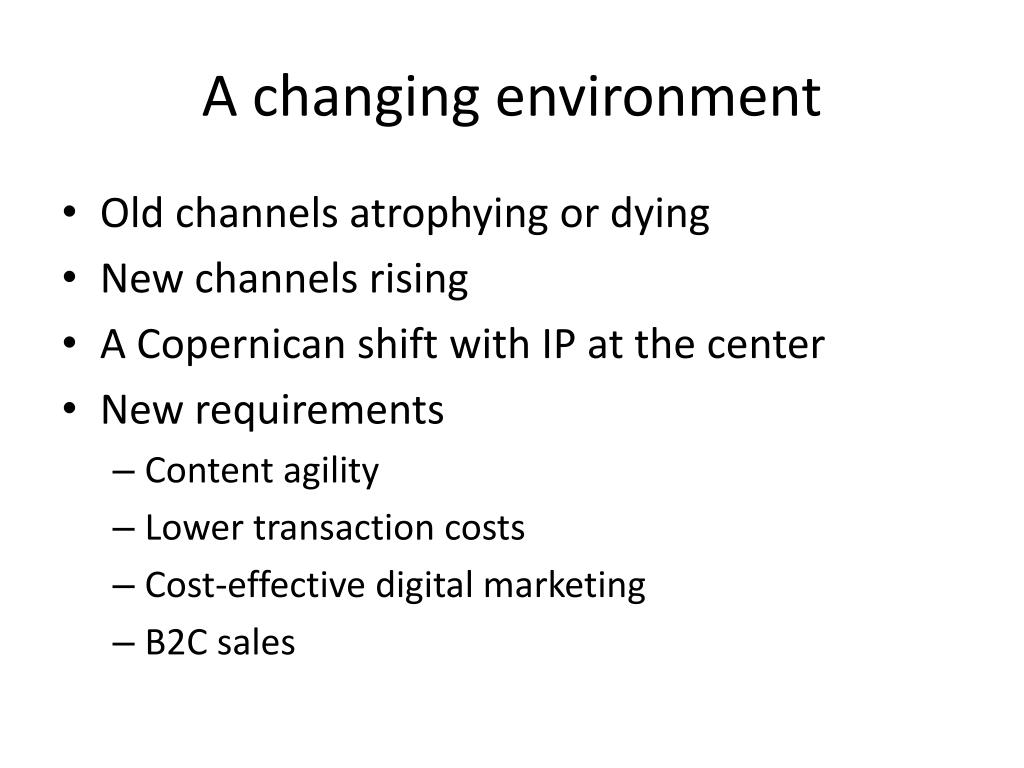 A changing environment

• Old channels atrophying or dying
• New channels rising
• A Copernican shift with IP at the center
• New requirements
– Content agility
– Lower transaction costs
– Cost-effective digital marketing
– B2C sales